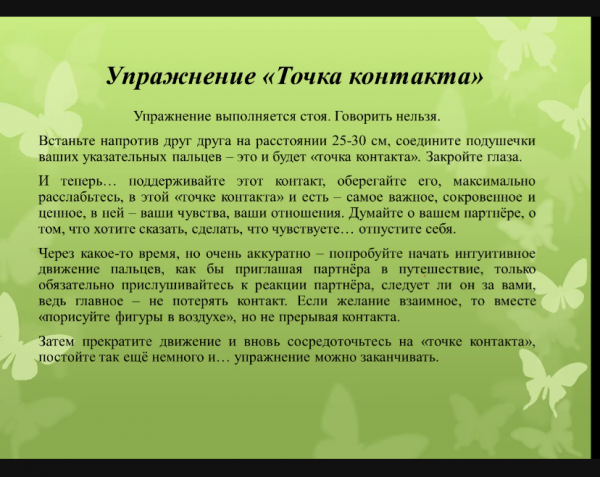 Упражнение «Точка контакта»

Упражнение выполняется стоя. Говорить нельзя.

Встаньте напротив друг друга на расстоянии 25-30 см, соедините подушечки ваших указательных пальцев – это и будет «точка контакта». Закройте глаза.

И теперь… поддерживайте этот контакт, оберегайте его, максимально расслабьтесь, в этой «точке контакта» и есть – самое важное, сокровенное и ценное, в ней – ваши чувства, ваши отношения. Думайте о вашем партнёре, о том, что хотите сказать, сделать, что чувствуете… отпустите себя.

Через какое-то время, но очень аккуратно – попробуйте начать интуитивное движение пальцев, как бы приглашая партнёра в путешествие, только обязательно прислушивайтесь к реакции партнёра, следует ли он за вами, ведь главное – не потерять контакт. Если желание взаимное, то вместе «порисуйте фигуры в воздухе», но не прерывая контакта.

Затем прекратите движение и вновь сосредоточьтесь на «точке контакта», постойте так ещё немного и… упражнение можно заканчивать.